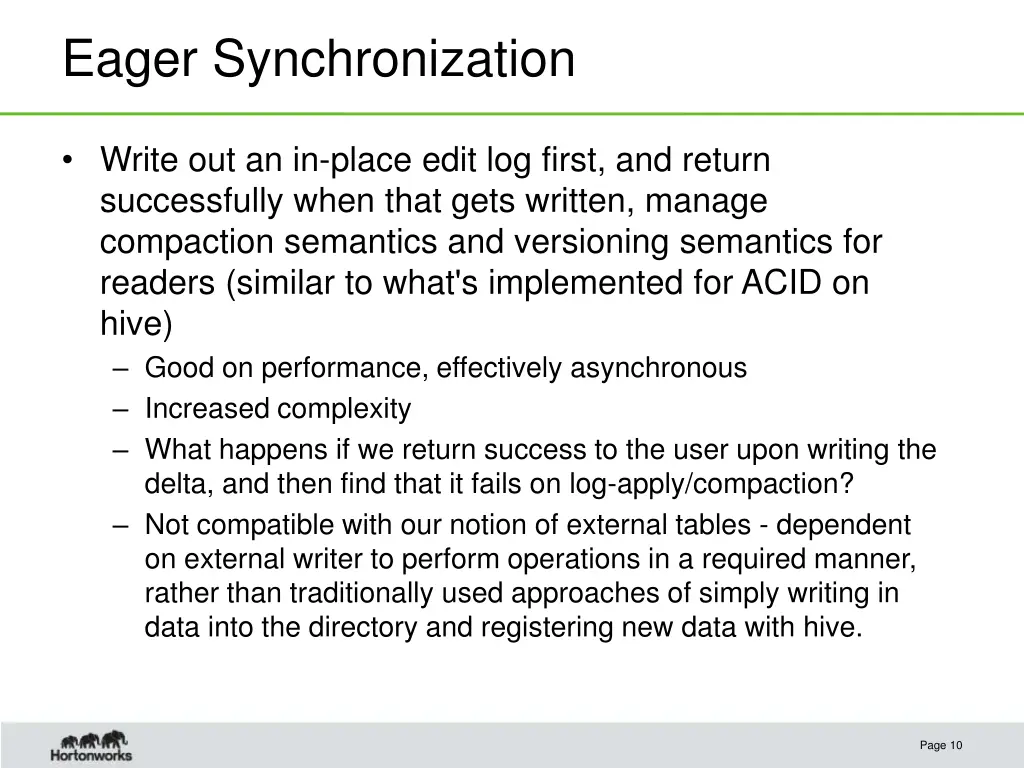 Eager Synchronization

• Write out an in-place edit log first, and return successfully when that gets written, manage compaction semantics and versioning semantics for readers (similar to what's implemented for ACID on hive)
– Good on performance, effectively asynchronous
– Increased complexity
– What happens if we return success to the user upon writing the delta, and then find that it fails on log-apply/compaction?
– Not compatible with our notion of external tables - dependent on external writer to perform operations in a required manner, rather than traditionally used approaches of simply writing in data into the directory and registering new data with hive.

Hortonworks

Page 10